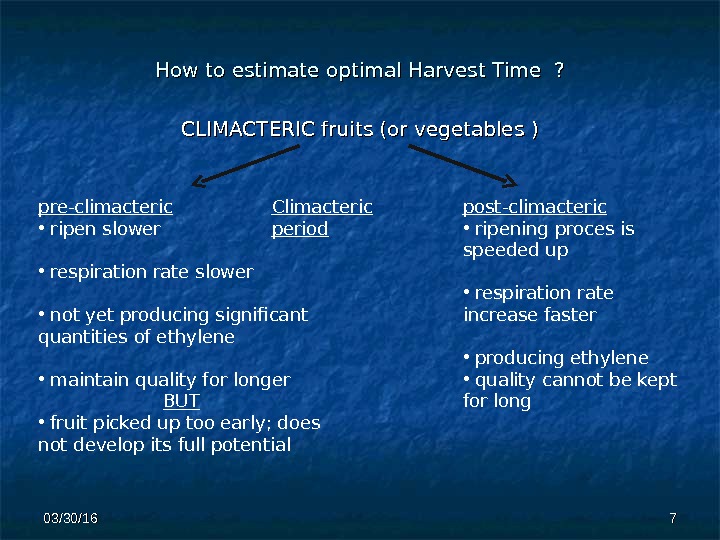 How to estimate optimal Harvest Time ?

CLIMACTERIC fruits (or vegetables )

pre-climacteric
• ripen slower

• respiration rate slower

• not yet producing significant quantities of ethylene

• maintain quality for longer
BUT
• fruit picked up too early; does not develop its full potential

Climacteric period

post-climacteric
• ripening proces is speeded up

• respiration rate increase faster

• producing ethylene
• quality cannot be kept for long

03/30/16

7